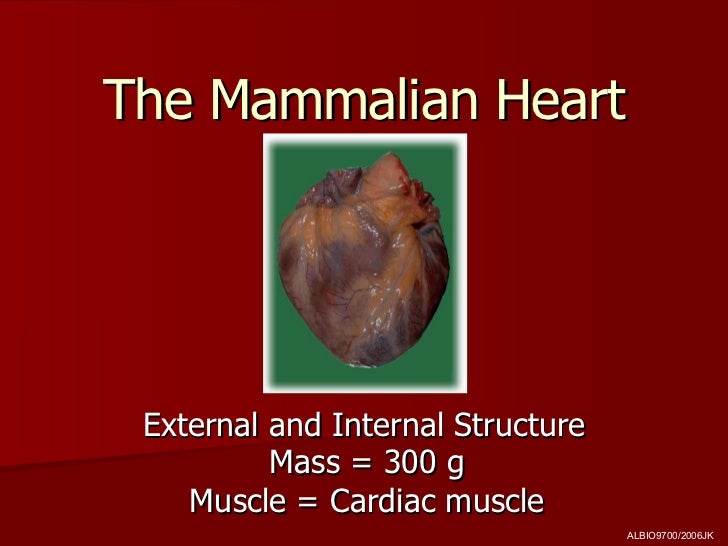 The Mammalian Heart

External and Internal Structure
Mass = 300 g
Muscle = Cardiac muscle

ALBIO9700/2006JK